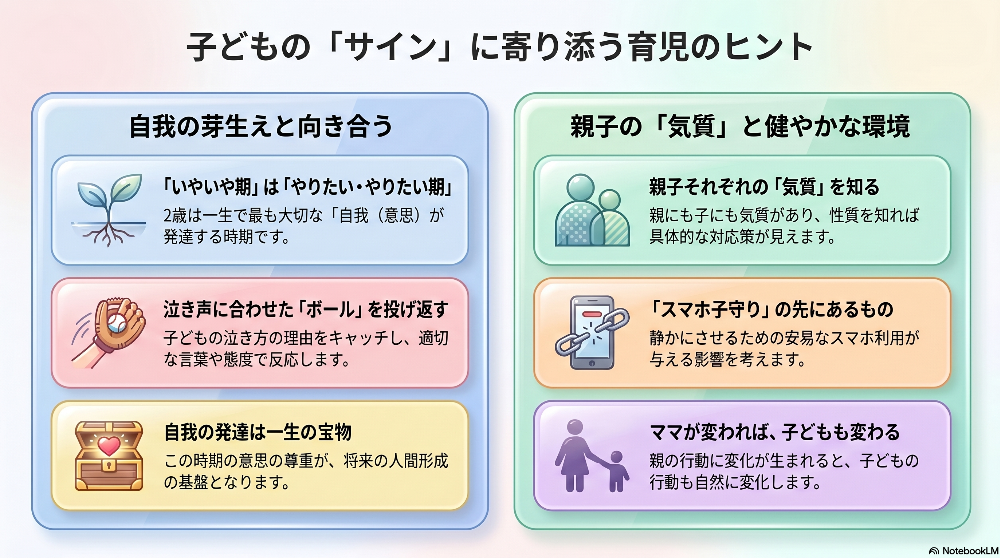 子どもの「サイン」に寄り添う育児のヒント

自我の芽生えと向き合う

「いやいや期」は「やりたい・やりたい期」
2歳は一生で最も大切な「自我（意思）が発達する時期です。

泣き声に合わせた「ボール」を投げ返す
子どもの泣き方の理由をキャッチし、適切な言葉や態度で反応します。

自我の発達は一生の宝物
この時期の意思の尊重が、将来の人間形成の基盤となります。

親子の「気質」と健やかな環境

親子それぞれの「気質」を知る
親にも子にも気質があり、性質を知れば具体的な対応策が見えます。

「スマホ子守り」の先にあるもの
静かにさせるための安易なスマホ利用が与える影響を考えます。

ママが変われば、子どもも変わる
親の行動に変化が生まれると、子どもの行動も自然に変化します。

NotebookLM